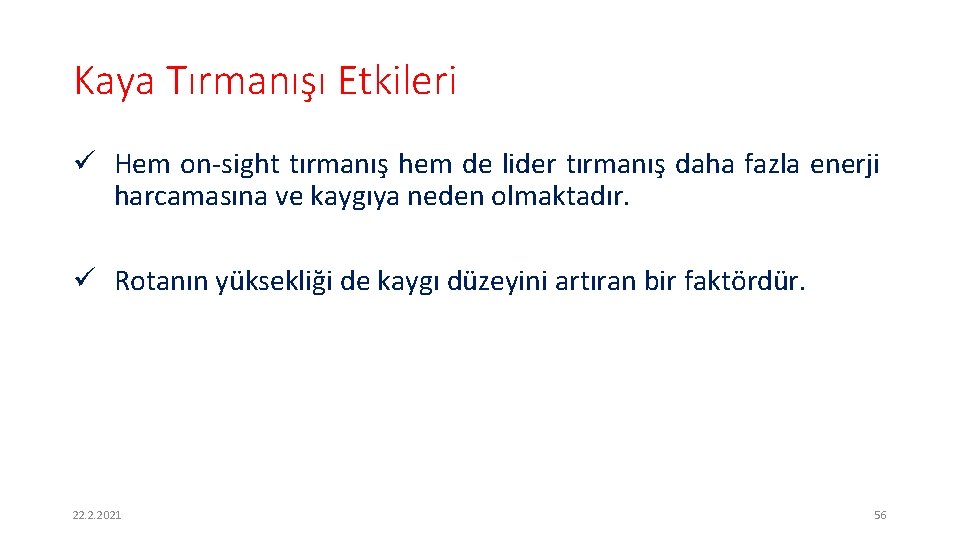 Kaya Tırmanışı Etkileri

✓ Hem on-sight tırmanış hem de lider tırmanış daha fazla enerji harcamasına ve kaygıya neden olmaktadır.

✓ Rotanın yüksekliği de kaygı düzeyini artıran bir faktördür.

22.2.2021

56